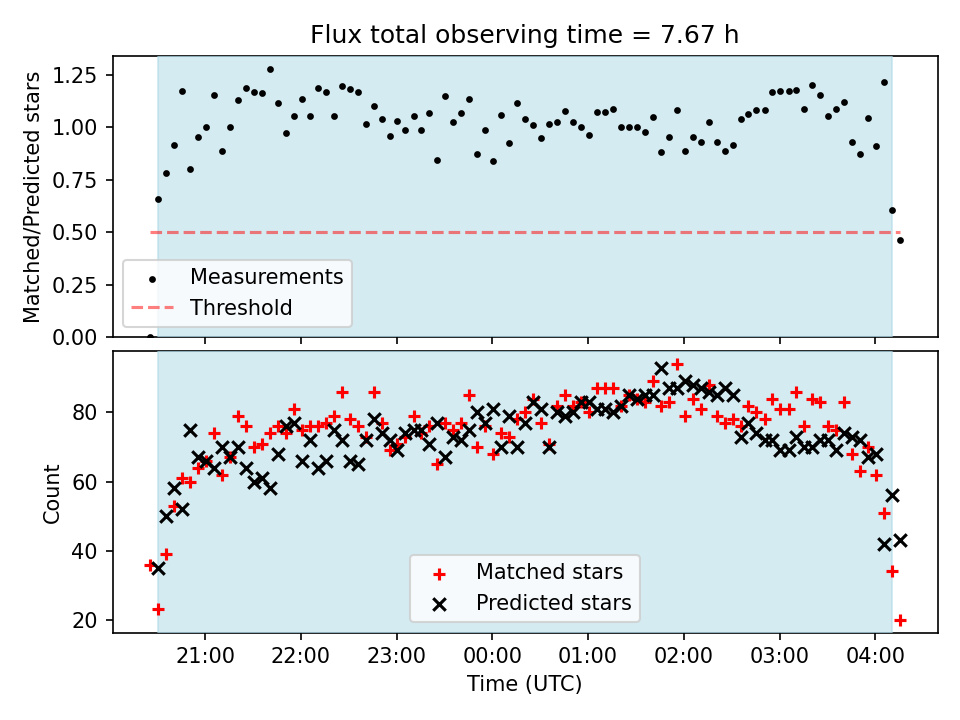 Flux total observing time = 7.67 h

Matched/Predicted stars

1.25
1.00
0.75
0.50
0.25
0.00

Measurements
Threshold

Count

80
60
40
20

Matched stars
Predicted stars

21:00
22:00
23:00
00:00
01:00
02:00
03:00
04:00

Time (UTC)